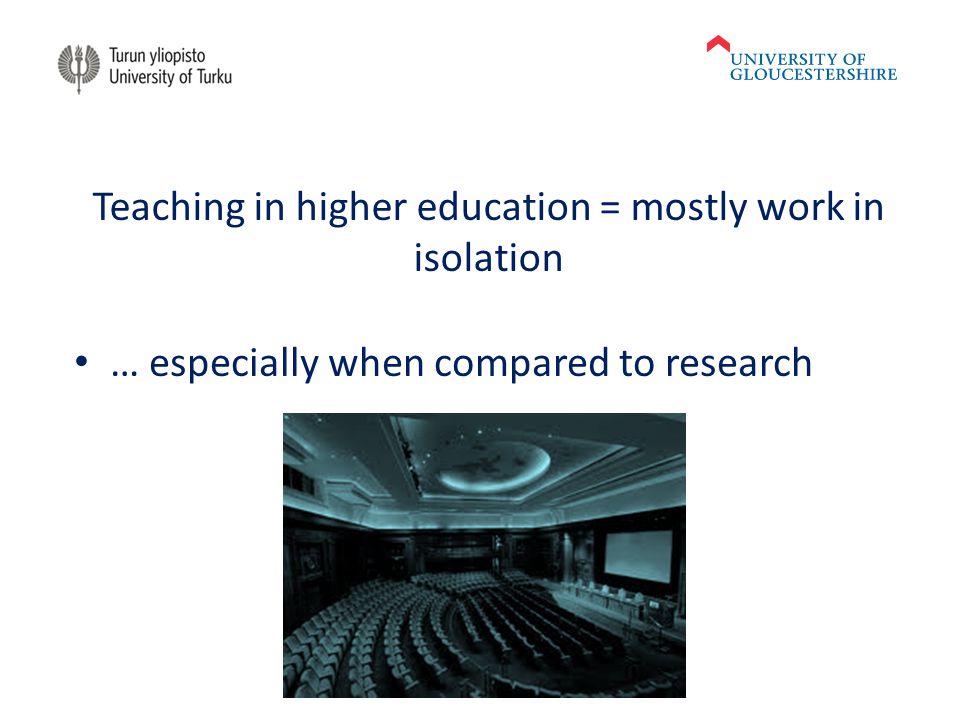 Turun yliopisto
University of Turku

UNIVERSITY OF
GLOUCESTERSHIRE

Teaching in higher education = mostly work in isolation

• … especially when compared to research